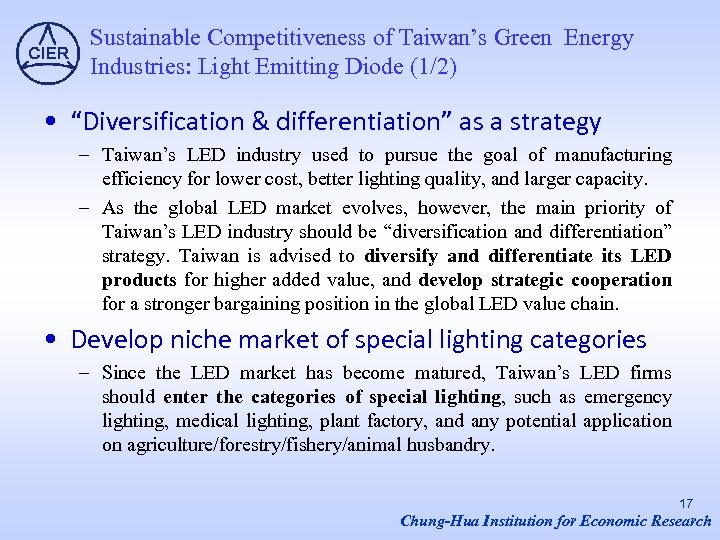 CIER

Sustainable Competitiveness of Taiwan's Green Energy Industries: Light Emitting Diode (1/2)

• "Diversification & differentiation" as a strategy

– Taiwan's LED industry used to pursue the goal of manufacturing efficiency for lower cost, better lighting quality, and larger capacity.

– As the global LED market evolves, however, the main priority of Taiwan's LED industry should be "diversification and differentiation" strategy. Taiwan is advised to diversify and differentiate its LED products for higher added value, and develop strategic cooperation for a stronger bargaining position in the global LED value chain.

• Develop niche market of special lighting categories

– Since the LED market has become matured, Taiwan's LED firms should enter the categories of special lighting, such as emergency lighting, medical lighting, plant factory, and any potential application on agriculture/forestry/fishery/animal husbandry.

17

Chung-Hua Institution for Economic Research